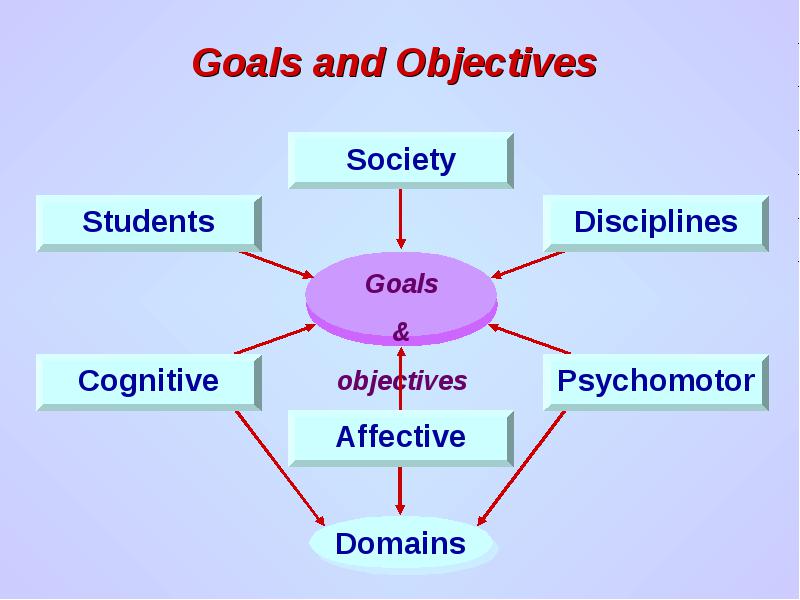 Goals and Objectives

Society

Students

Disciplines

Goals & objectives

Cognitive

Psychomotor

Affective

Domains